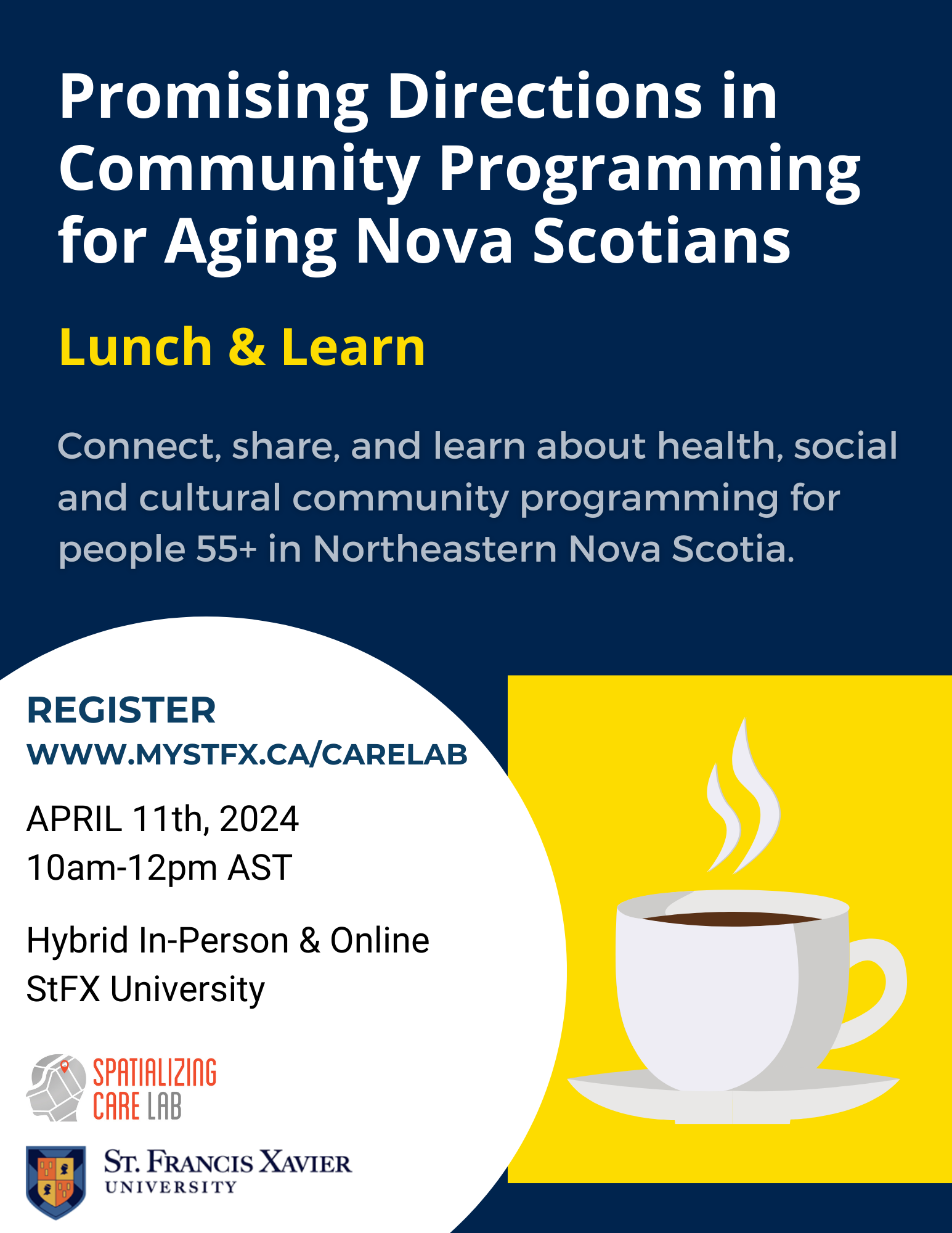 Promising Directions in Community Programming for Aging Nova Scotians

Lunch & Learn

Connect, share, and learn about health, social and cultural community programming for people 55+ in Northeastern Nova Scotia.

REGISTER
WWW.MYSTFX.CA/CARELAB

APRIL 11th, 2024
10am-12pm AST

Hybrid In-Person & Online
StFX University

SPATIALIZING CARE LAB

ST. FRANCIS XAVIER UNIVERSITY